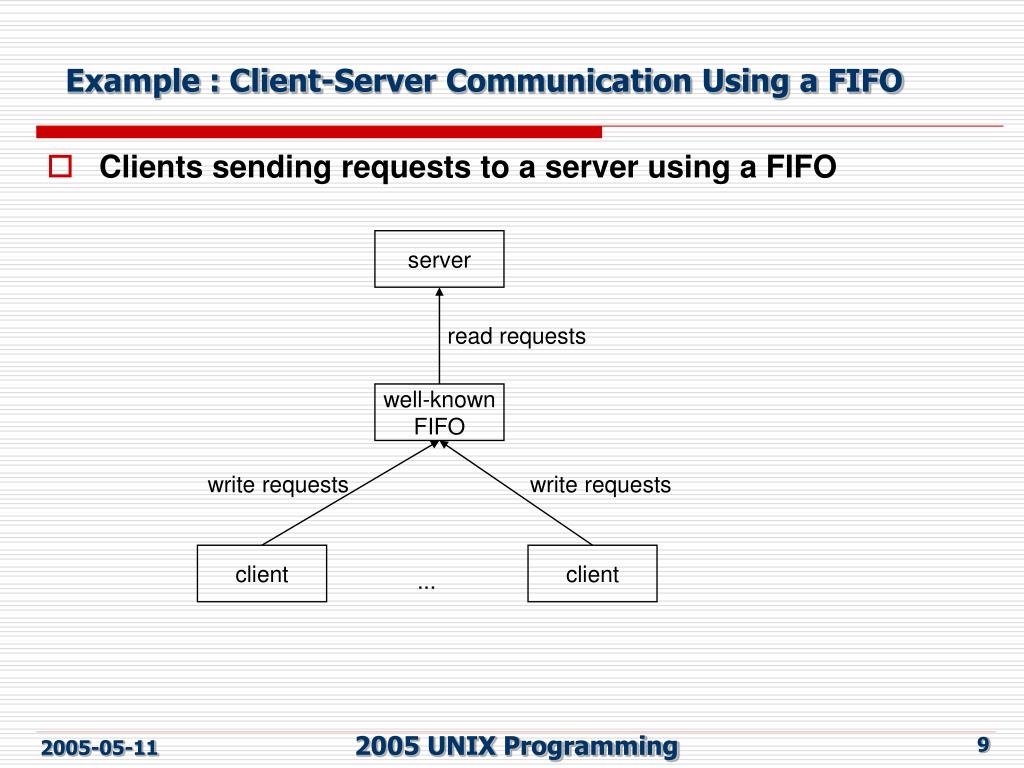 Example : Client-Server Communication Using a FIFO

Clients sending requests to a server using a FIFO

server

read requests

well-known FIFO

write requests

write requests

client

...

client

2005-05-11

2005 UNIX Programming

9